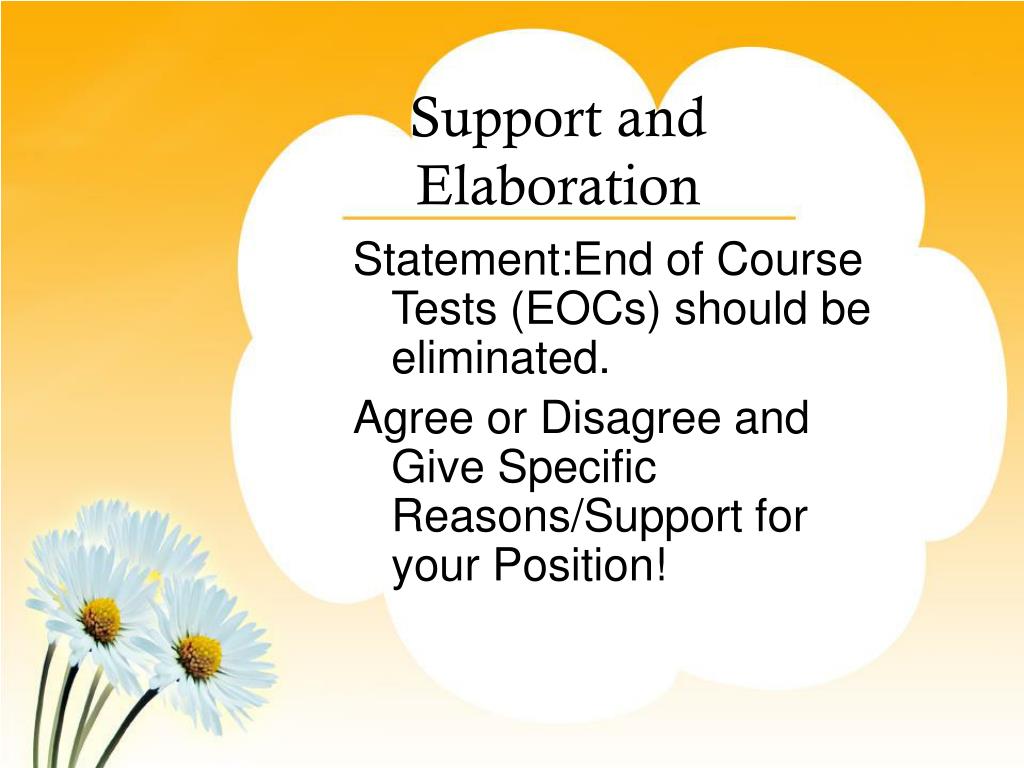 Support and Elaboration

Statement:End of Course Tests (EOCs) should be eliminated.

Agree or Disagree and Give Specific Reasons/Support for your Position!